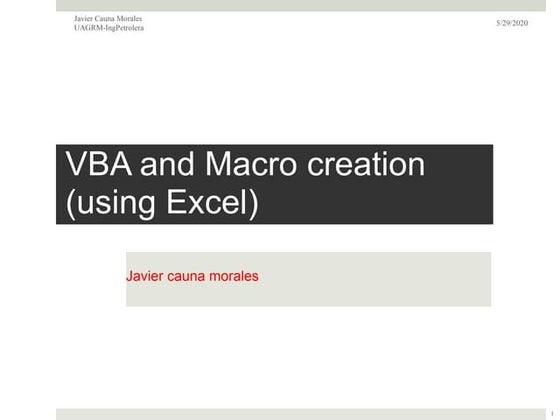 Javier Cauna Morales
UAGRM-IngPetrolera

5/29/2020

VBA and Macro creation (using Excel)

Javier cauna morales

1